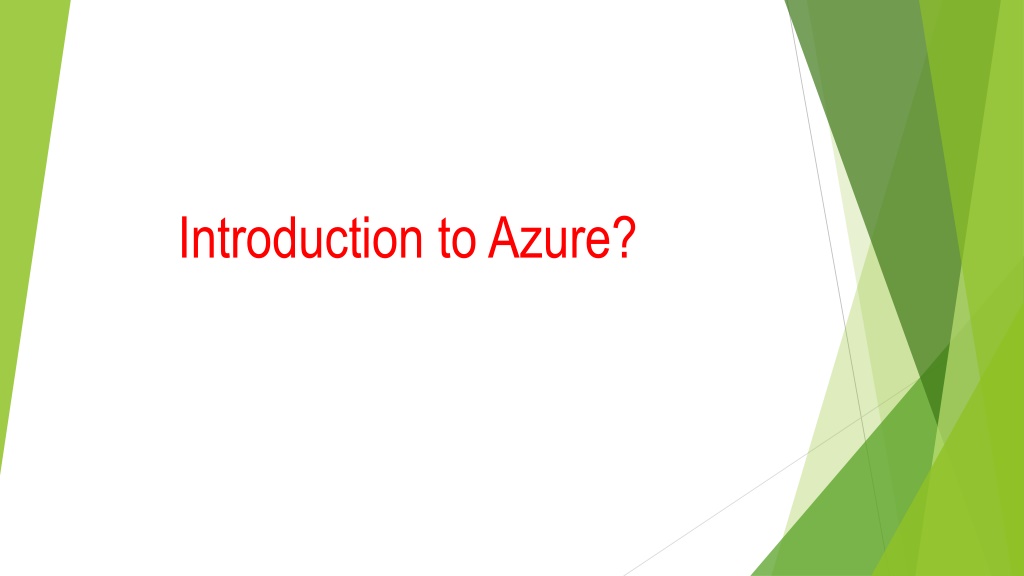 Introduction to Azure?